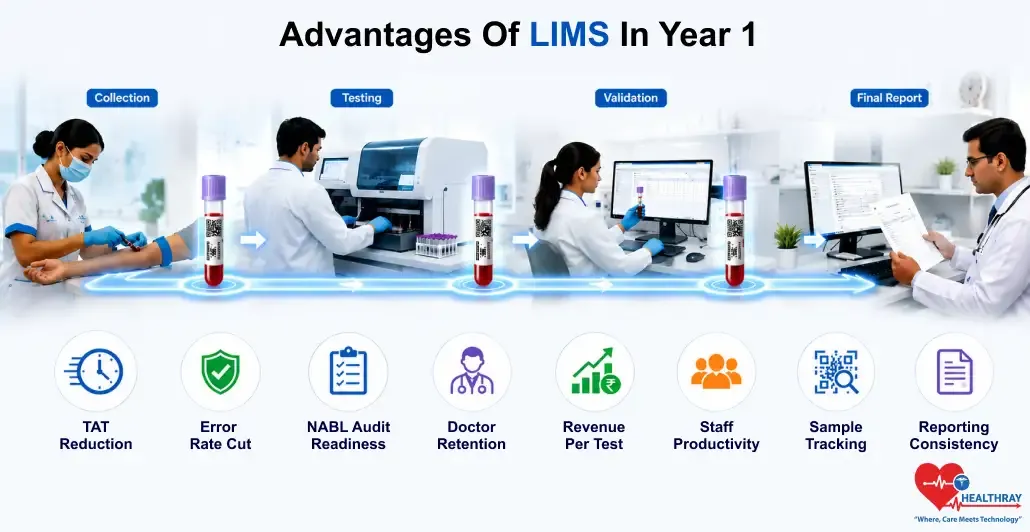 Advantages Of LIMS In Year 1

Collection

Testing

Validation

Final Report

TAT Reduction

Error Rate Cut

NABL Audit Readiness

Doctor Retention

Revenue Per Test

Staff Productivity

Sample Tracking

Reporting Consistency

HEALTHRAY
"Where, Care Meets Technology"